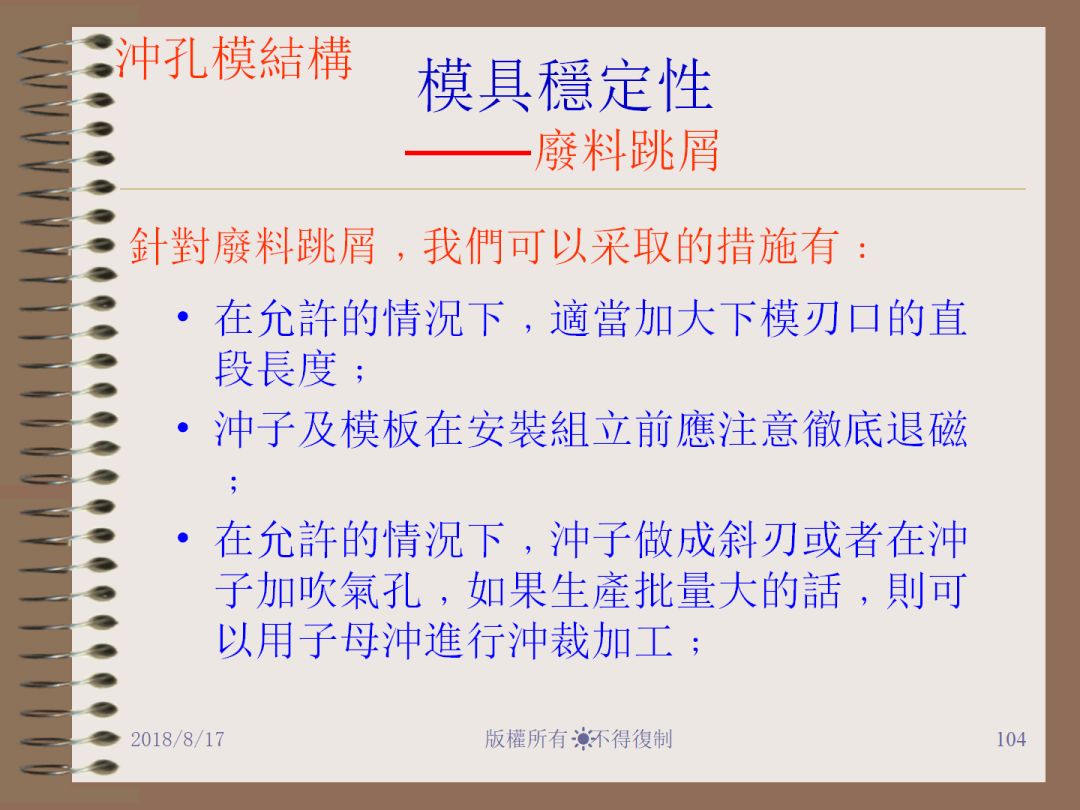 沖孔模結構

模具穩定性
——廢料跳屑

針對廢料跳屑，我們可以采取的措施有：

• 在允許的情況下，適當加大下模刃口的直段長度；

• 沖子及模板在安裝組立前應注意徹底退磁；

• 在允許的情況下，沖子做成斜刃或者在沖子加吹氣孔，如果生產批量大的話，則可以用子母沖進行沖裁加工；

2018/8/17　版權所有 不得復制　104